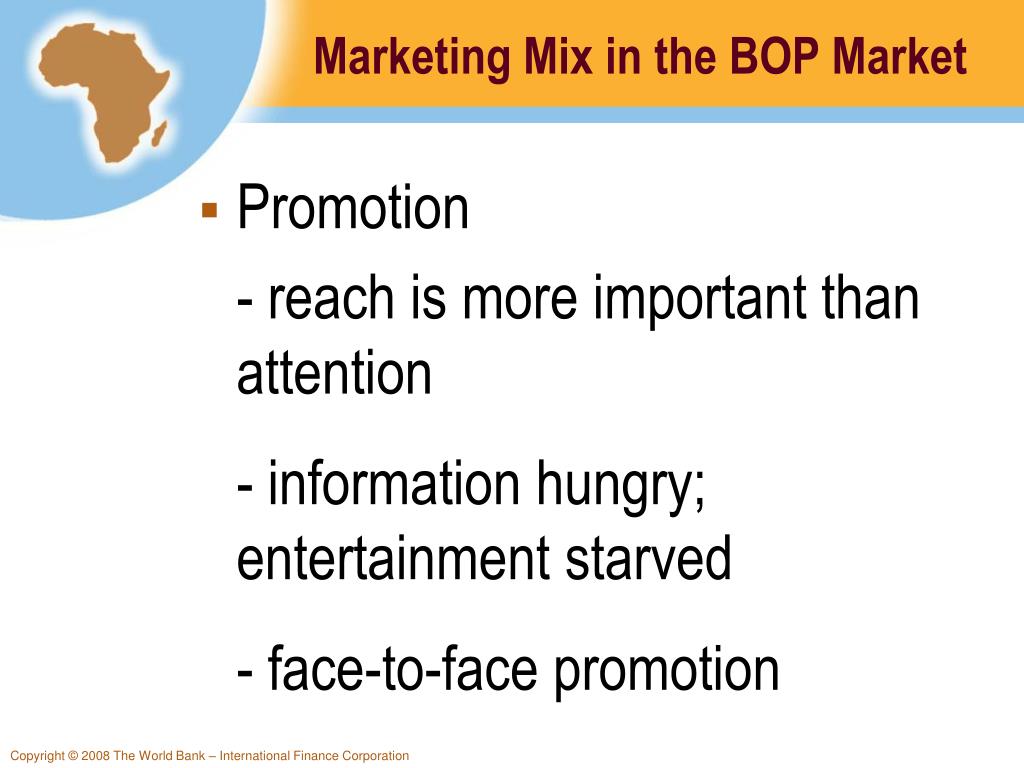 Marketing Mix in the BOP Market

▪ Promotion

- reach is more important than attention

- information hungry; entertainment starved

- face-to-face promotion

Copyright © 2008 The World Bank – International Finance Corporation